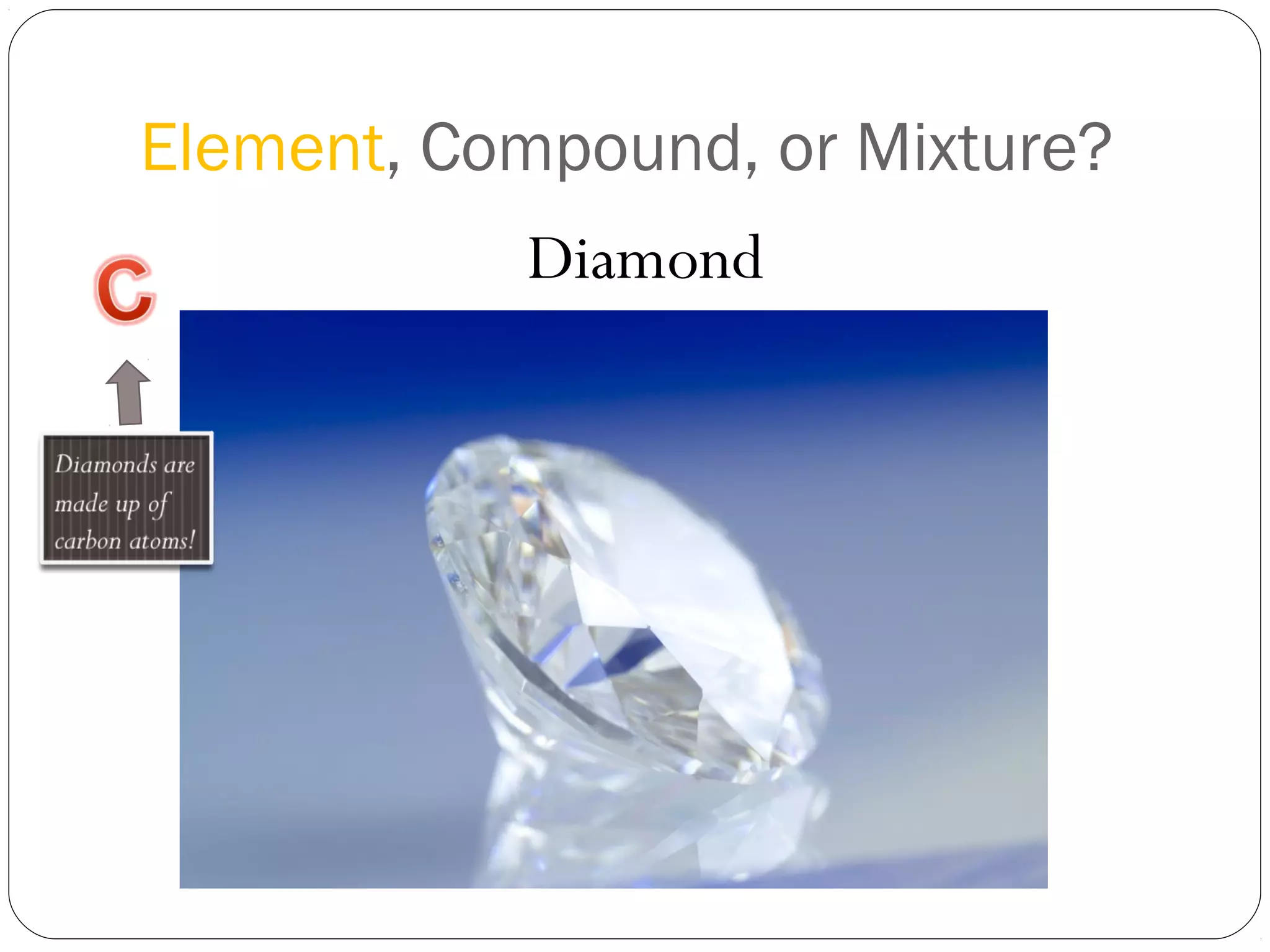 Element, Compound, or Mixture?

Diamond

C

Diamonds are made up of carbon atoms!